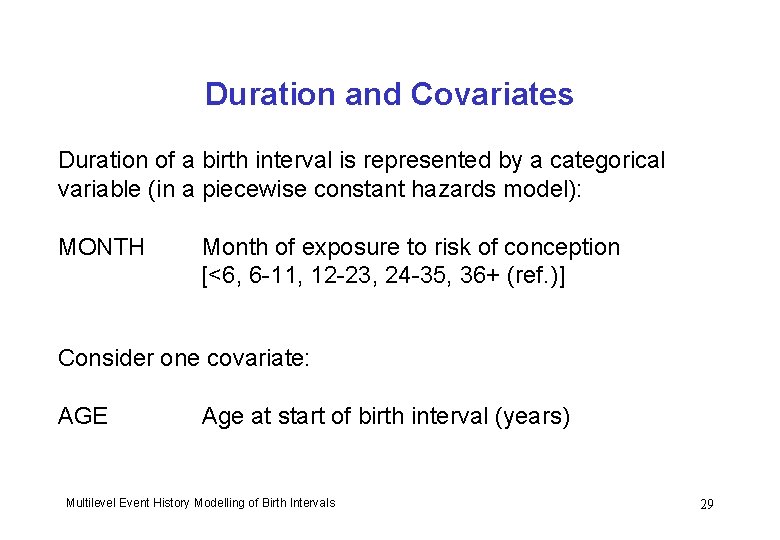 Duration and Covariates

Duration of a birth interval is represented by a categorical variable (in a piecewise constant hazards model):

MONTH Month of exposure to risk of conception [<6, 6-11, 12-23, 24-35, 36+ (ref.)]

Consider one covariate:

AGE Age at start of birth interval (years)

Multilevel Event History Modelling of Birth Intervals

29